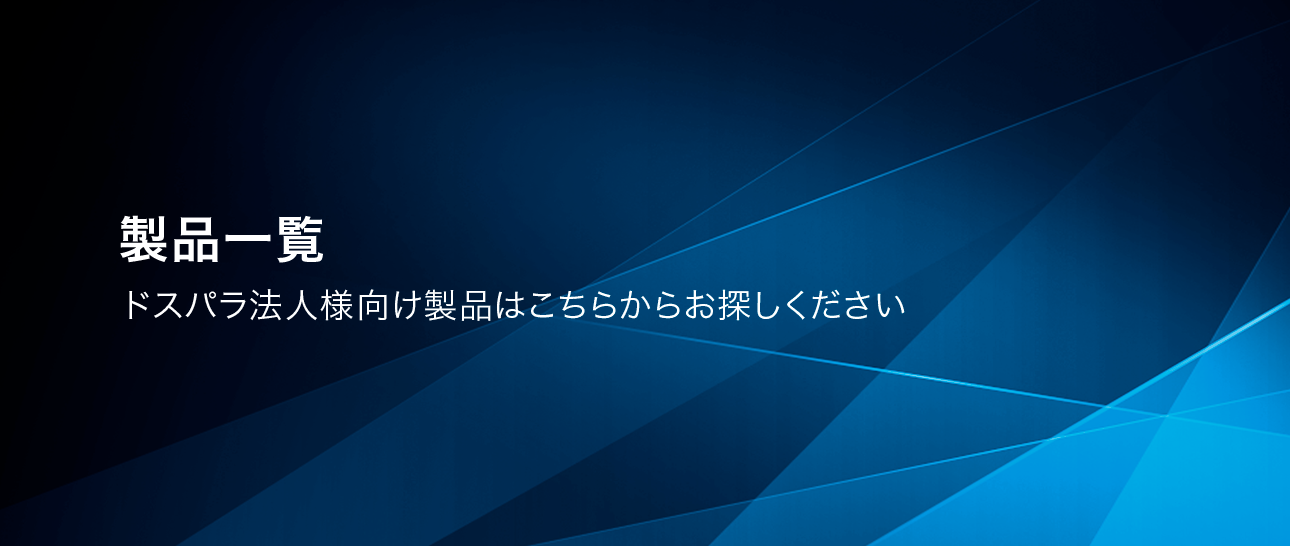 製品一覧

ドスパラ法人様向け製品はこちらからお探しください